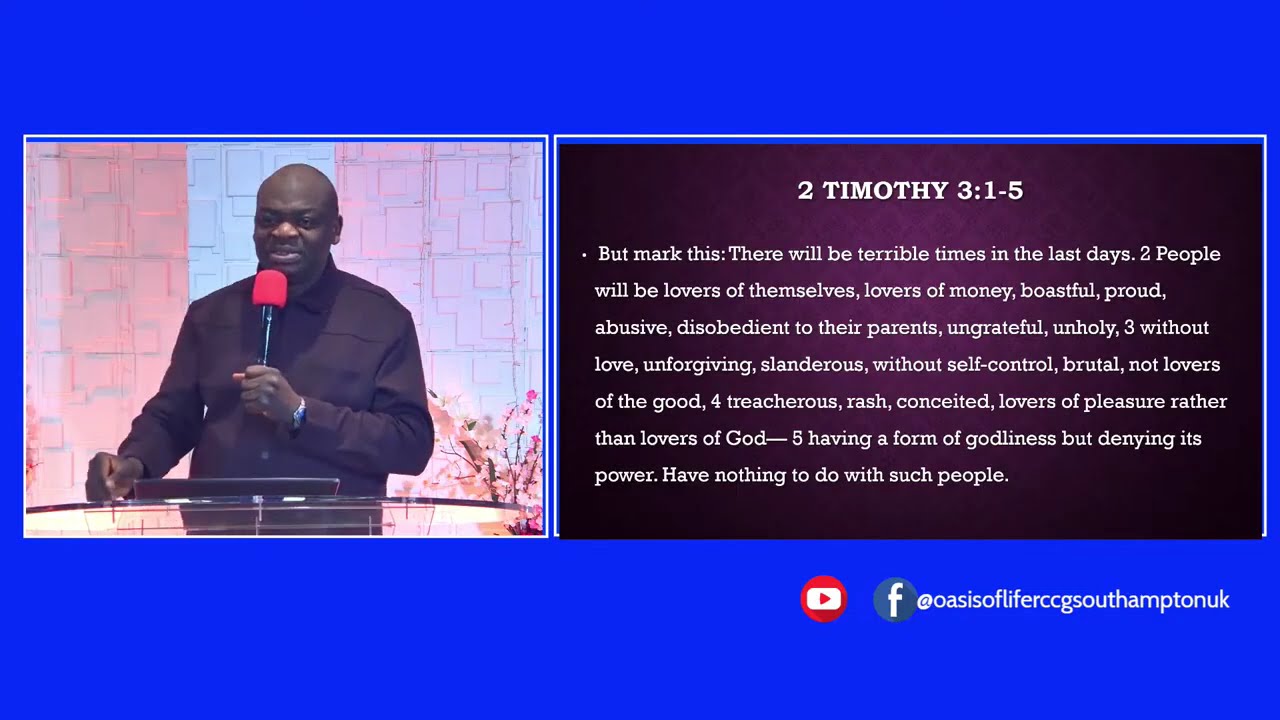 2 TIMOTHY 3:1-5

• But mark this: There will be terrible times in the last days. 2 People will be lovers of themselves, lovers of money, boastful, proud, abusive, disobedient to their parents, ungrateful, unholy, 3 without love, unforgiving, slanderous, without self-control, brutal, not lovers of the good, 4 treacherous, rash, conceited, lovers of pleasure rather than lovers of God— 5 having a form of godliness but denying its power. Have nothing to do with such people.

@oasisofliferccgsouthamptonuk